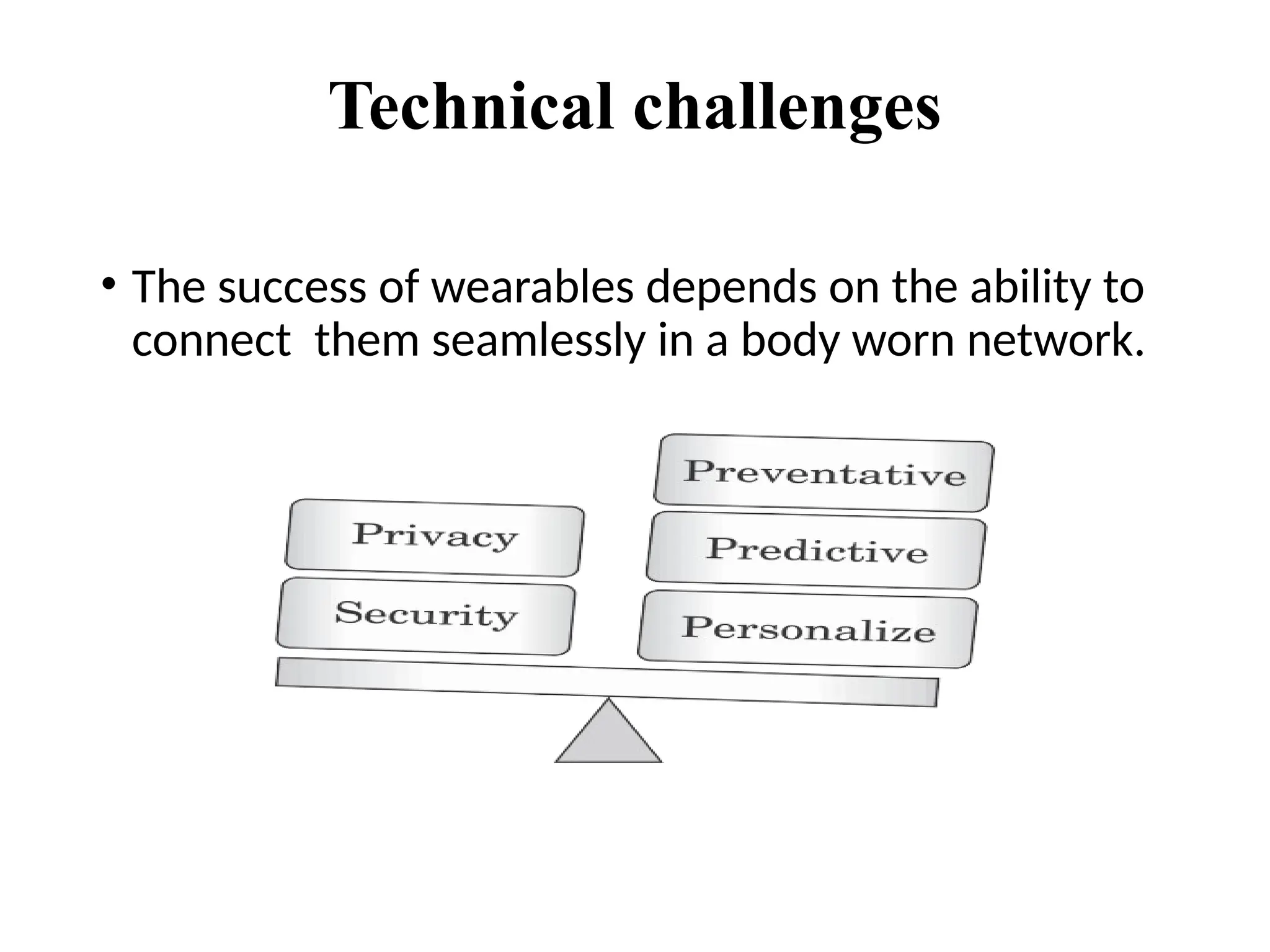 Technical challenges

• The success of wearables depends on the ability to connect them seamlessly in a body worn network.

Privacy
Security
Preventative
Predictive
Personalize